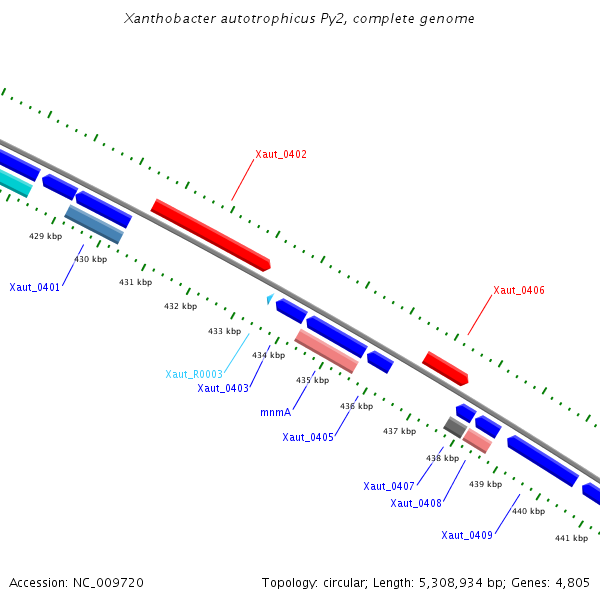 Xanthobacter autotrophicus Py2, complete genome

Xaut_0402

Xaut_0406

429 kbp
430 kbp
431 kbp
432 kbp
433 kbp
434 kbp
435 kbp
436 kbp
437 kbp
438 kbp
439 kbp
440 kbp
441 kbp

Xaut_0401
Xaut_R0003
Xaut_0403
mnmA
Xaut_0405
Xaut_0407
Xaut_0408
Xaut_0409

Accession: NC_009720

Topology: circular; Length: 5,308,934 bp; Genes: 4,805